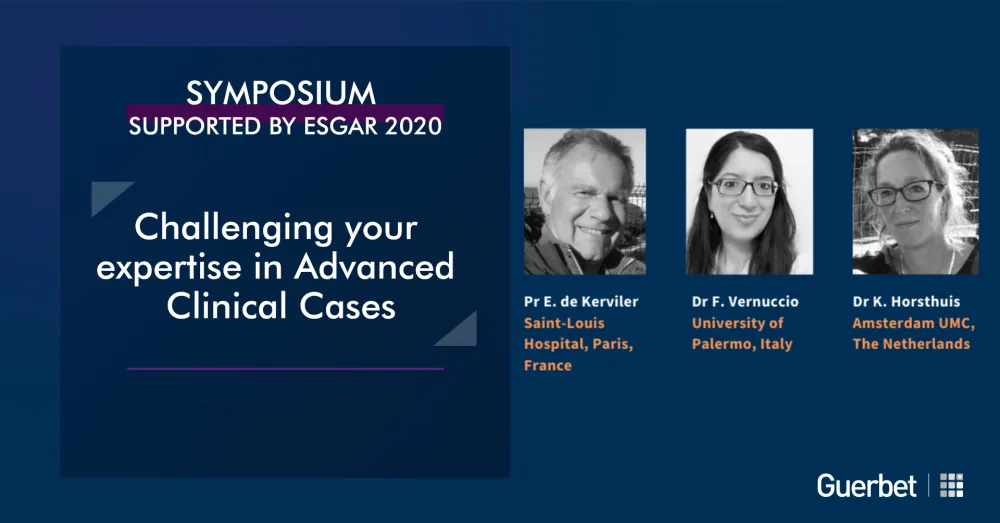 SYMPOSIUM
SUPPORTED BY ESGAR 2020

Challenging your expertise in Advanced Clinical Cases

Pr E. de Kerviler
Saint-Louis Hospital, Paris, France

Dr F. Vernuccio
University of Palermo, Italy

Dr K. Horsthuis
Amsterdam UMC, The Netherlands

Guerbet